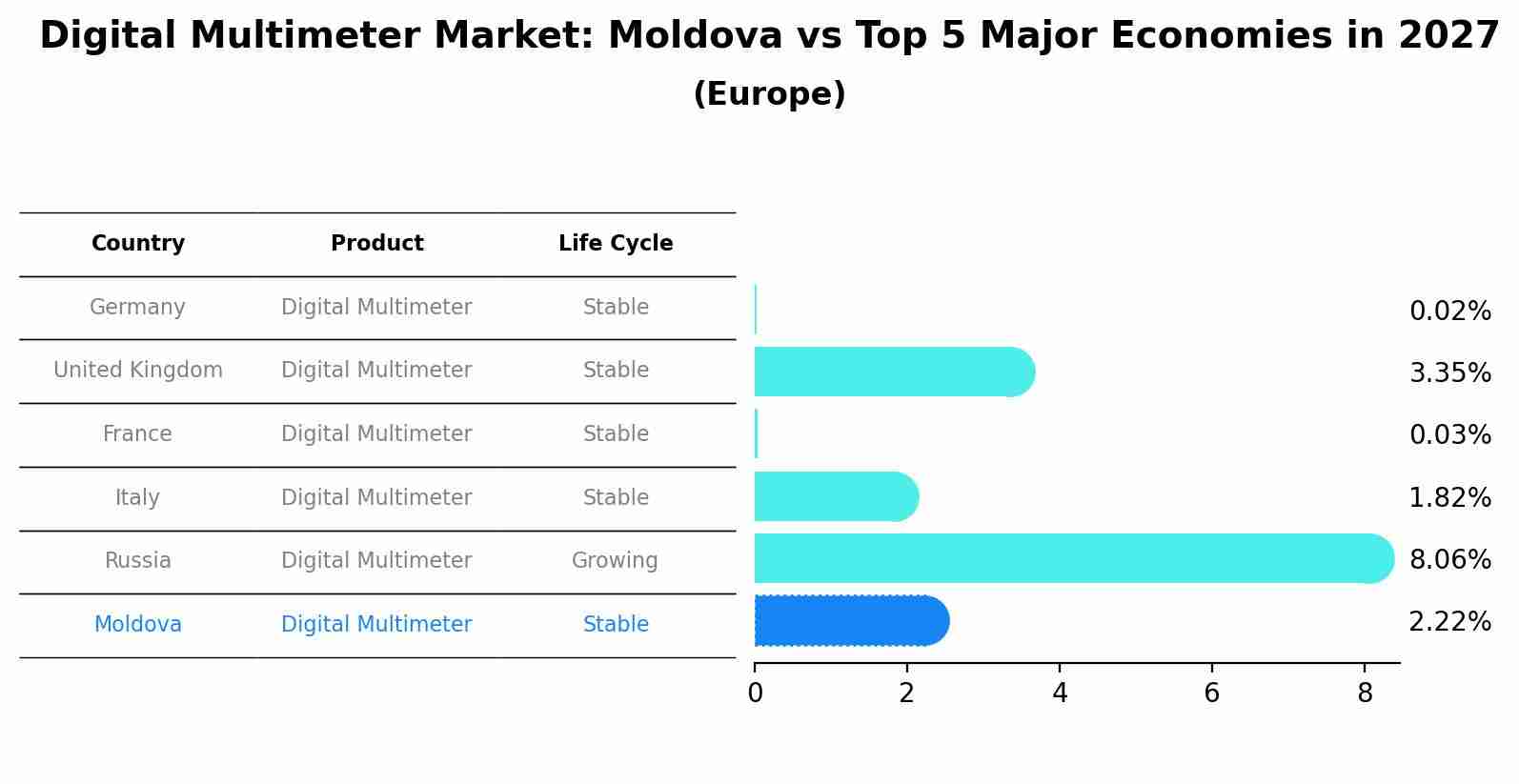 Digital Multimeter Market: Moldova vs Top 5 Major Economies in 2027
(Europe)

| Country | Product | Life Cycle |
|---|---|---|
| Germany | Digital Multimeter | Stable |
| United Kingdom | Digital Multimeter | Stable |
| France | Digital Multimeter | Stable |
| Italy | Digital Multimeter | Stable |
| Russia | Digital Multimeter | Growing |
| Moldova | Digital Multimeter | Stable |

0.02%
3.35%
0.03%
1.82%
8.06%
2.22%

0
2
4
6
8